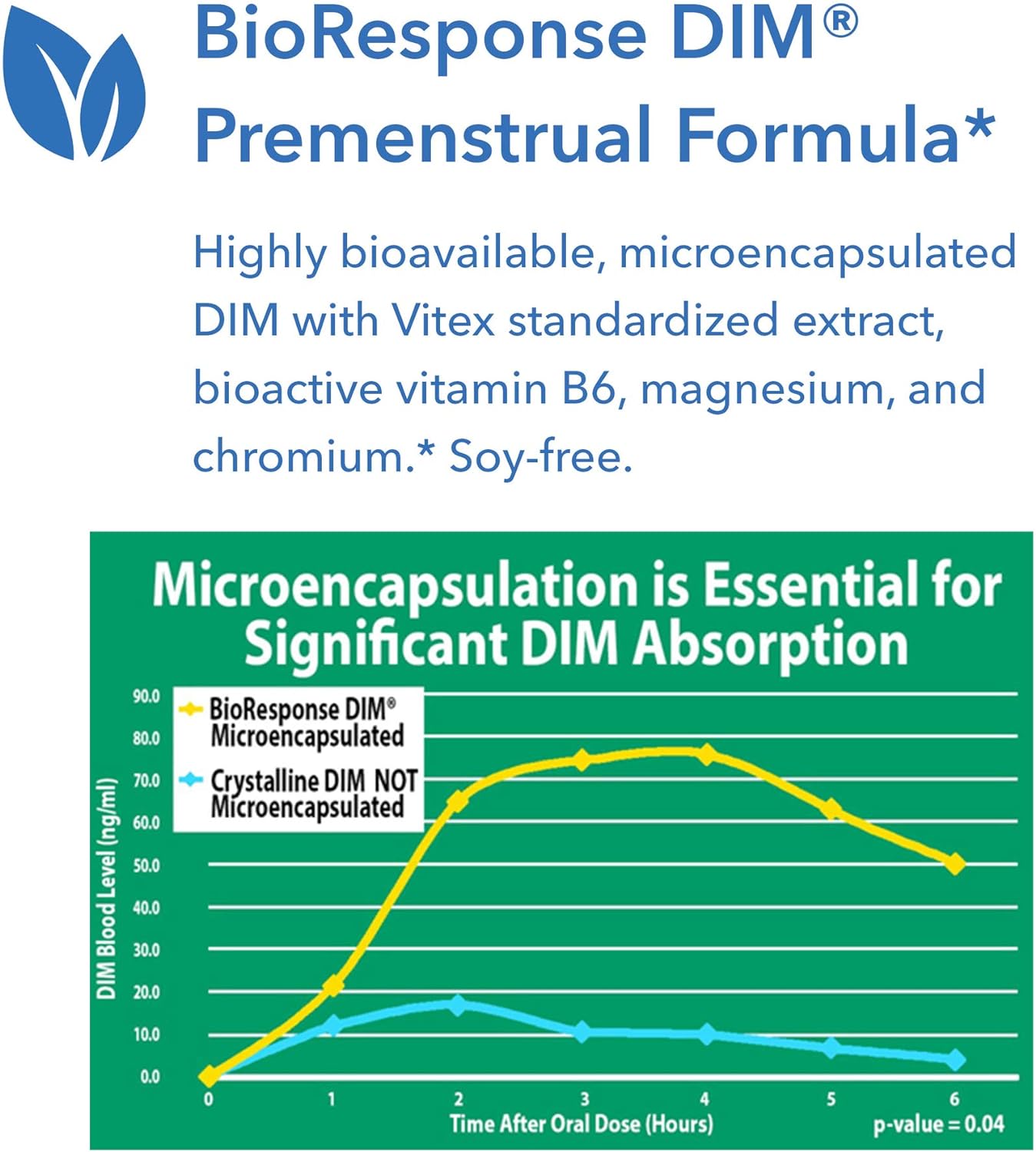 BioResponse DIM®
Premenstrual Formula*

Highly bioavailable, microencapsulated DIM with Vitex standardized extract, bioactive vitamin B6, magnesium, and chromium.* Soy-free.

Microencapsulation is Essential for Significant DIM Absorption

BioResponse DIM® Microencapsulated
Crystalline DIM NOT Microencapsulated

DIM Blood Level (ng/ml)

90.0
80.0
70.0
60.0
50.0
40.0
30.0
20.0
10.0
0.0

0
1
2
3
4
5
6

Time After Oral Dose (Hours)

p-value = 0.04